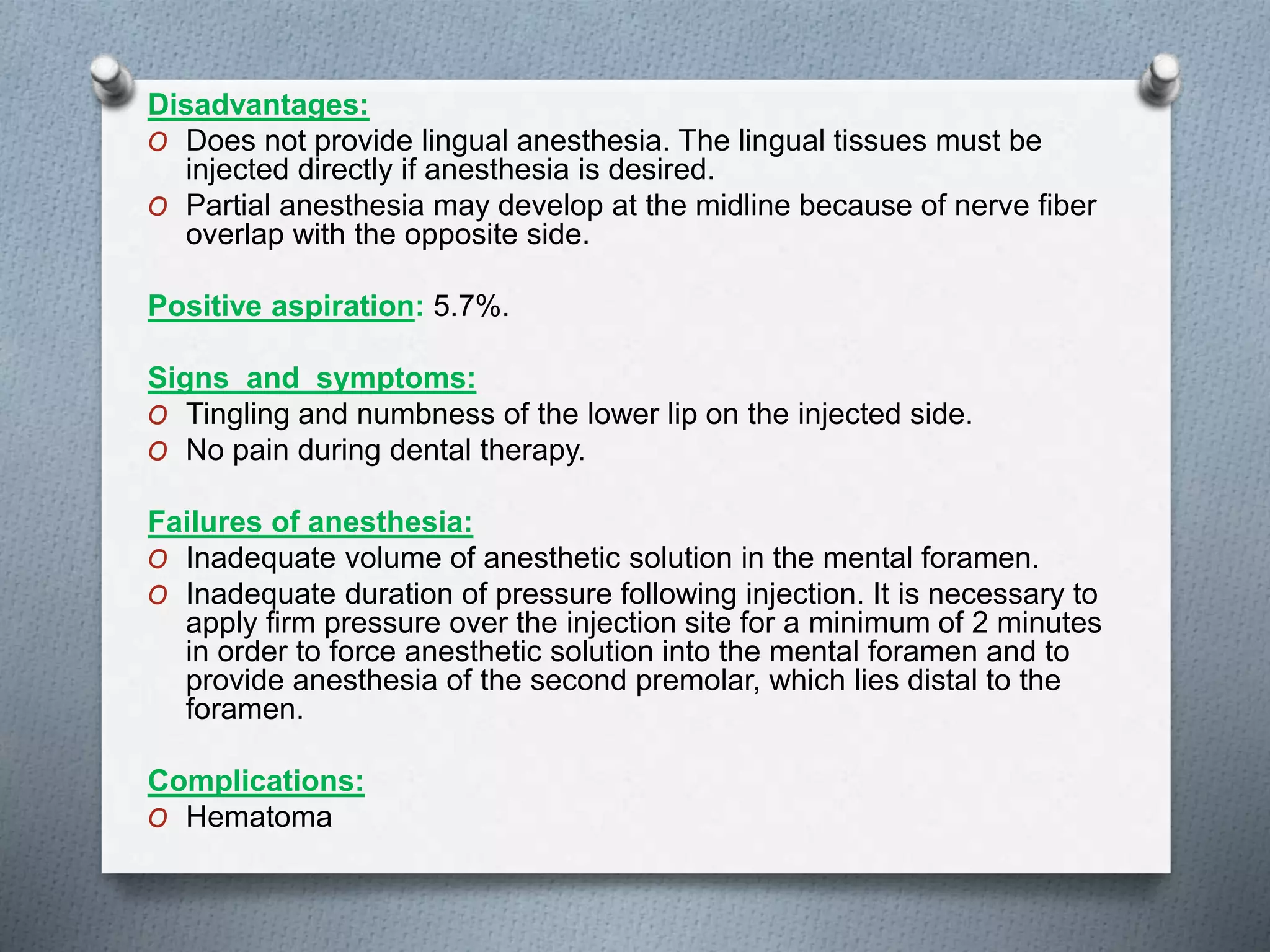 Disadvantages:
O Does not provide lingual anesthesia. The lingual tissues must be injected directly if anesthesia is desired.
O Partial anesthesia may develop at the midline because of nerve fiber overlap with the opposite side.

Positive aspiration: 5.7%.

Signs and symptoms:
O Tingling and numbness of the lower lip on the injected side.
O No pain during dental therapy.

Failures of anesthesia:
O Inadequate volume of anesthetic solution in the mental foramen.
O Inadequate duration of pressure following injection. It is necessary to apply firm pressure over the injection site for a minimum of 2 minutes in order to force anesthetic solution into the mental foramen and to provide anesthesia of the second premolar, which lies distal to the foramen.

Complications:
O Hematoma